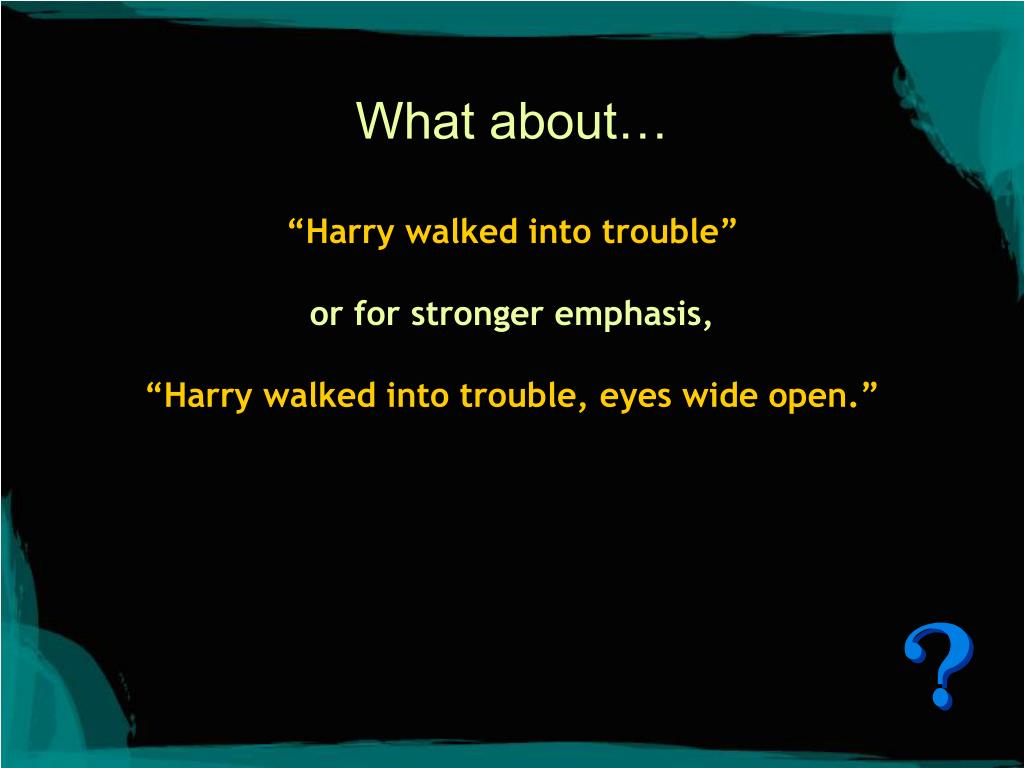 What about…

“Harry walked into trouble”

or for stronger emphasis,

“Harry walked into trouble, eyes wide open.”

?